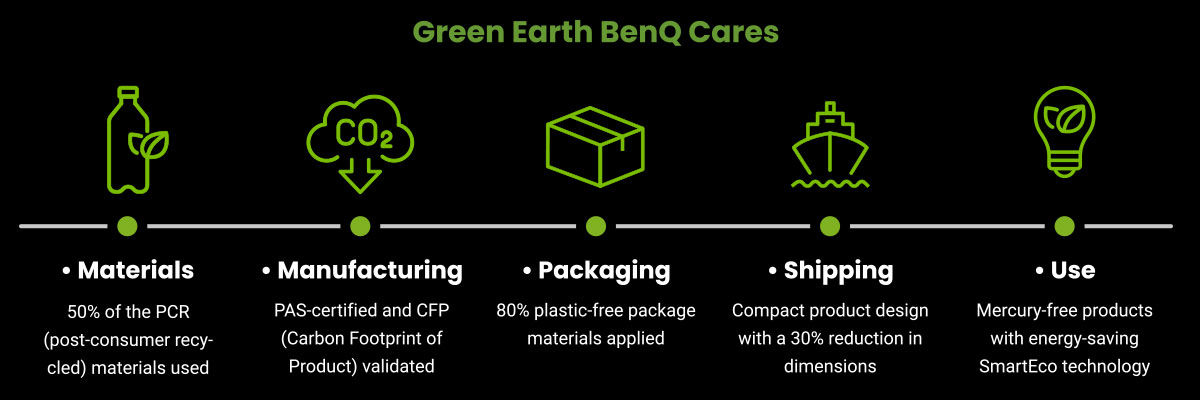 Green Earth BenQ Cares

$CO_2$

• Materials

50% of the PCR (post-consumer recycled) materials used

• Manufacturing

PAS-certified and CFP (Carbon Footprint of Product) validated

• Packaging

80% plastic-free package materials applied

• Shipping

Compact product design with a 30% reduction in dimensions

• Use

Mercury-free products with energy-saving SmartEco technology